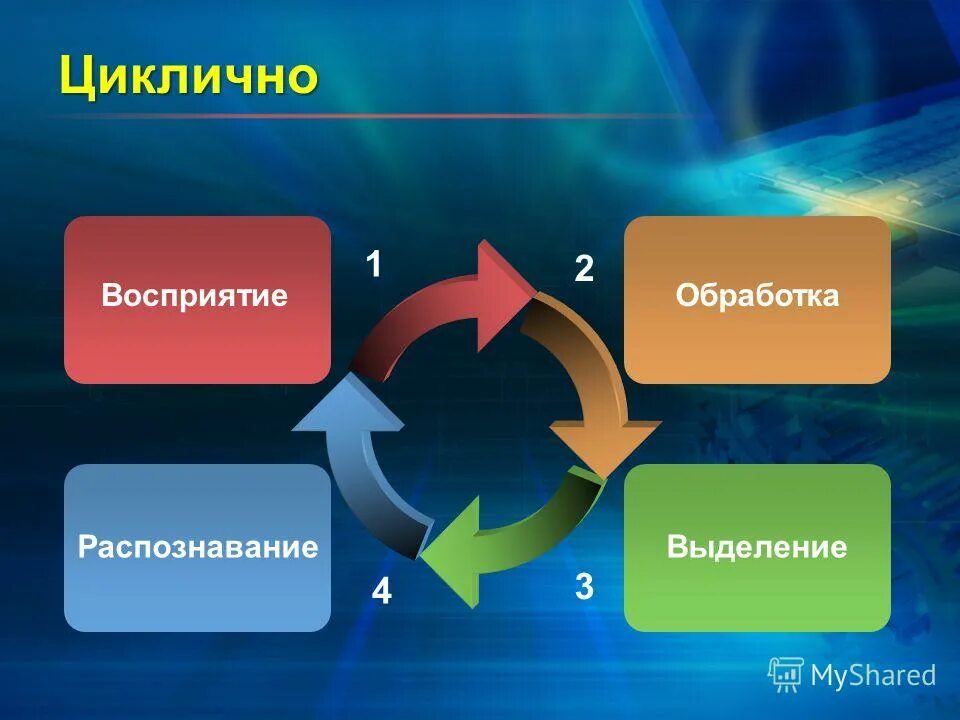 Циклично

Восприятие

1

2

Обработка

Распознавание

4

3

Выделение

MyShared